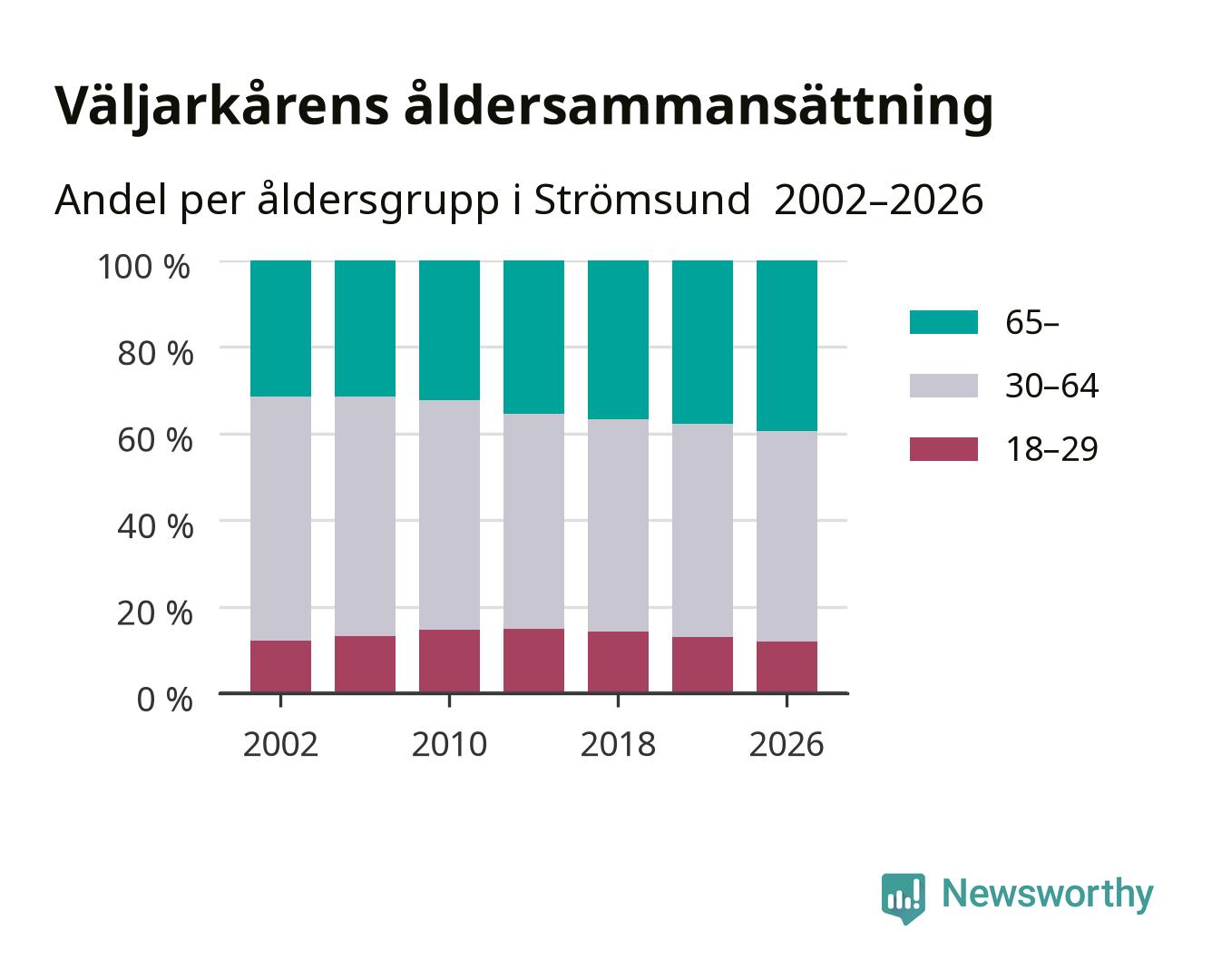 Väljarkårens åldersammansättning

Andel per åldersgrupp i Strömsund 2002–2026

100 %
80 %
60 %
40 %
20 %
0 %

2002
2010
2018
2026

65–
30–64
18–29

Newsworthy